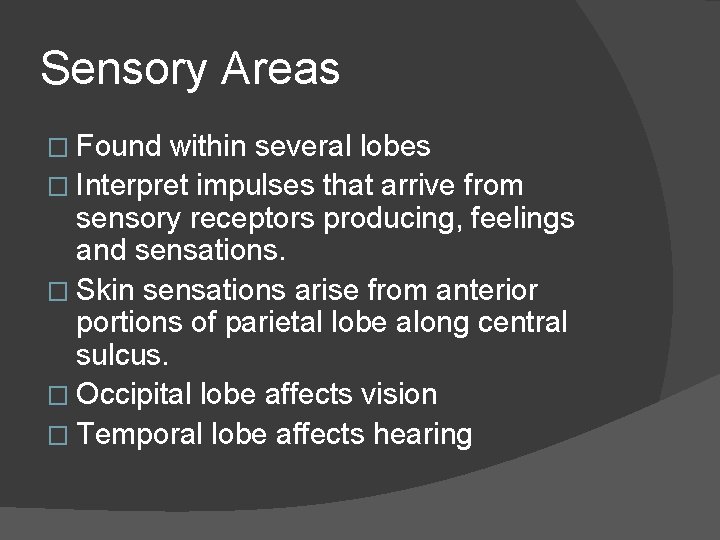 Sensory Areas

□ Found within several lobes
□ Interpret impulses that arrive from sensory receptors producing, feelings and sensations.
□ Skin sensations arise from anterior portions of parietal lobe along central sulcus.
□ Occipital lobe affects vision
□ Temporal lobe affects hearing